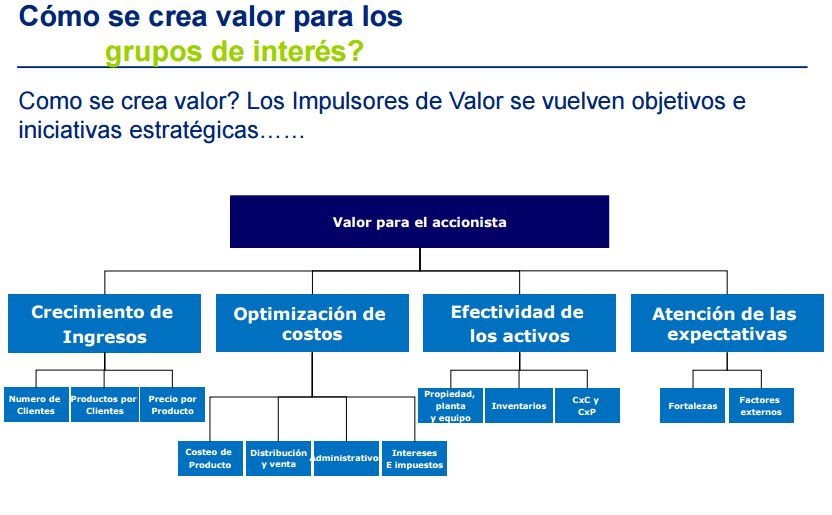 Cómo se crea valor para los
grupos de interés?

Como se crea valor? Los Impulsores de Valor se vuelven objetivos e iniciativas estratégicas……

Valor para el accionista

Crecimiento de Ingresos

Optimización de costos

Efectividad de los activos

Atención de las expectativas

Numero de Clientes

Productos por Clientes

Precio por Producto

Costeo de Producto

Distribución y venta

Administrativo

Intereses E impuestos

Propiedad, planta y equipo

Inventarios

CxC y CxP

Fortalezas

Factores externos